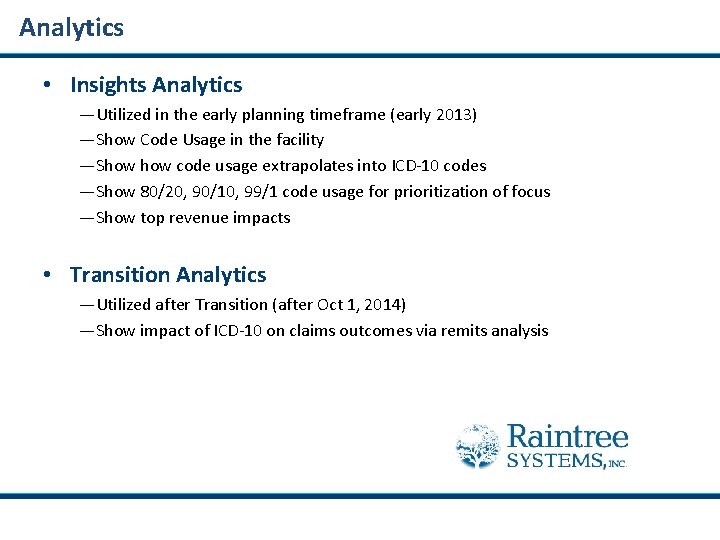 Analytics

• Insights Analytics

— Utilized in the early planning timeframe (early 2013)
— Show Code Usage in the facility
— Show how code usage extrapolates into ICD-10 codes
— Show 80/20, 90/10, 99/1 code usage for prioritization of focus
— Show top revenue impacts

• Transition Analytics

— Utilized after Transition (after Oct 1, 2014)
— Show impact of ICD-10 on claims outcomes via remits analysis

Raintree SYSTEMS, INC.